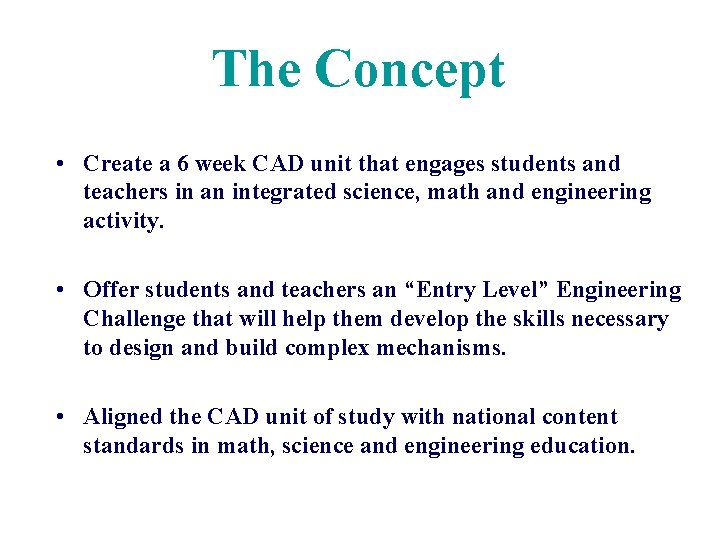 The Concept

• Create a 6 week CAD unit that engages students and teachers in an integrated science, math and engineering activity.

• Offer students and teachers an “Entry Level” Engineering Challenge that will help them develop the skills necessary to design and build complex mechanisms.

• Aligned the CAD unit of study with national content standards in math, science and engineering education.